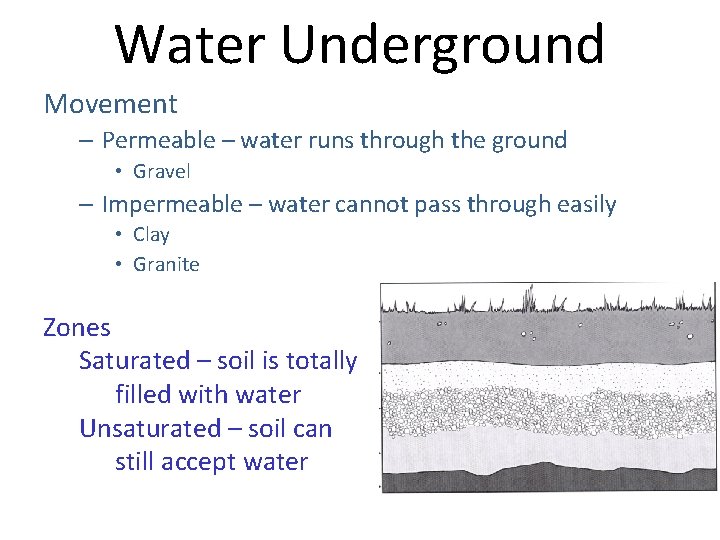 Water Underground

Movement

– Permeable – water runs through the ground

• Gravel

– Impermeable – water cannot pass through easily

• Clay

• Granite

Zones

Saturated – soil is totally filled with water

Unsaturated – soil can still accept water